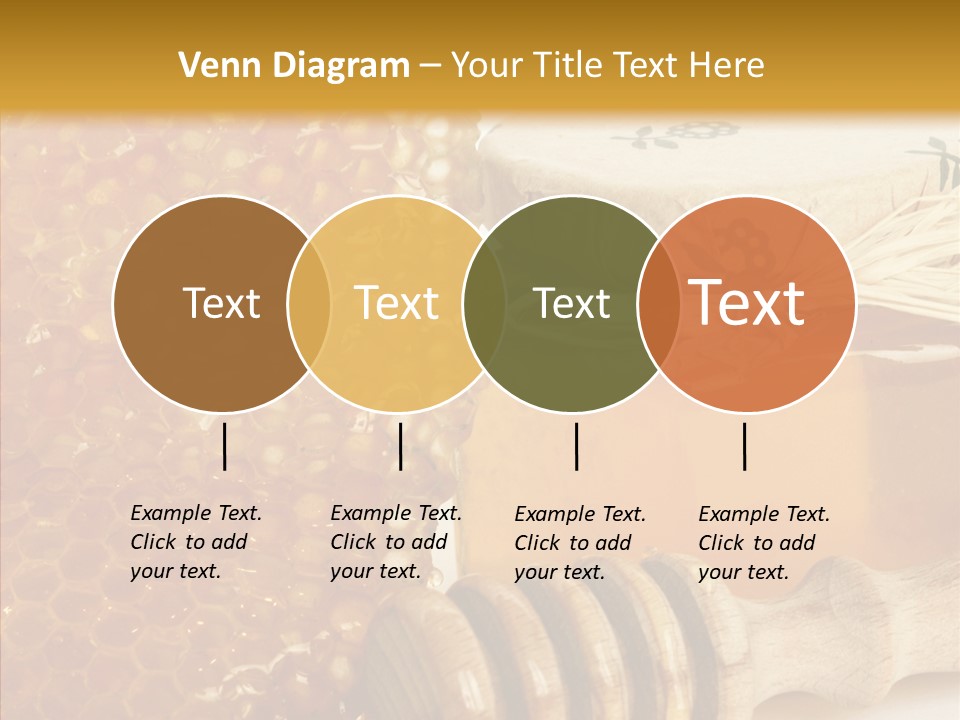 Venn Diagram – Your Title Text Here

Text

Text

Text

Text

Example Text. Click to add your text.

Example Text. Click to add your text.

Example Text. Click to add your text.

Example Text. Click to add your text.